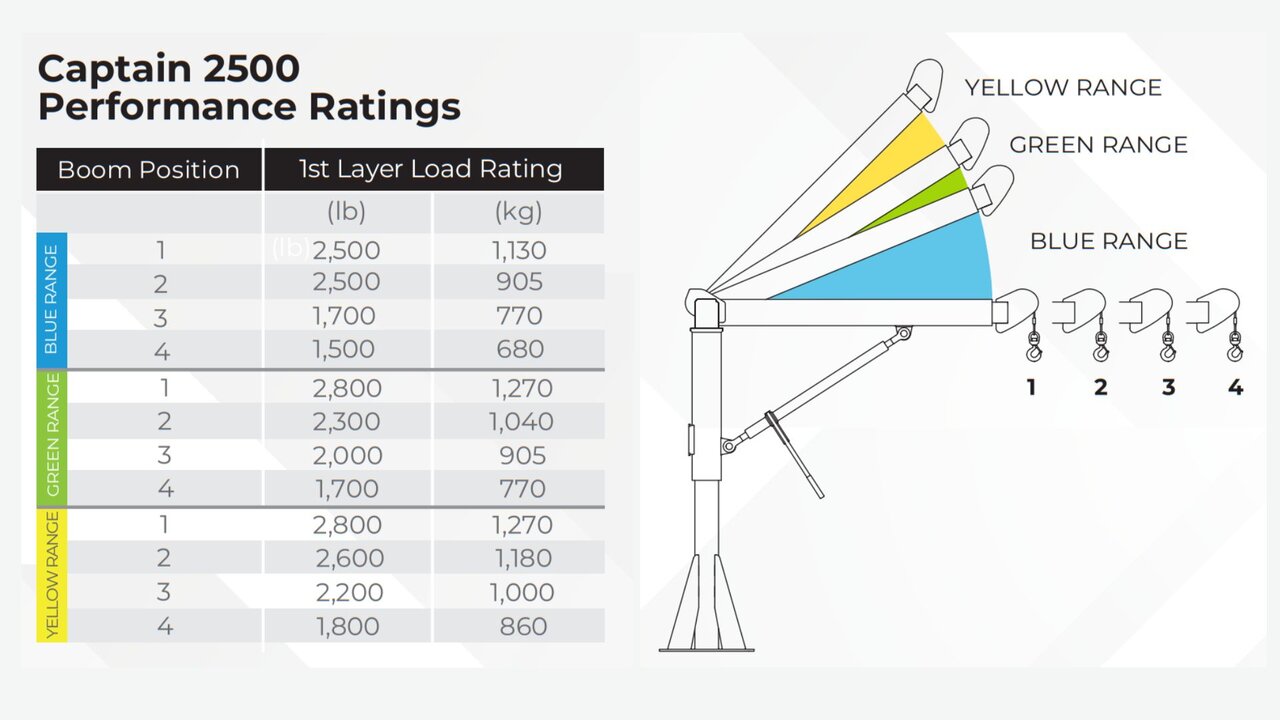 Captain 2500
Performance Ratings

| | Boom Position | 1st Layer Load Rating | |
|---|---|---|---|
| | | (lb) | (kg) |
| BLUE RANGE | 1 | (lb) 2,500 | 1,130 |
| | 2 | 2,500 | 905 |
| | 3 | 1,700 | 770 |
| | 4 | 1,500 | 680 |
| GREEN RANGE | 1 | 2,800 | 1,270 |
| | 2 | 2,300 | 1,040 |
| | 3 | 2,000 | 905 |
| | 4 | 1,700 | 770 |
| YELLOW RANGE | 1 | 2,800 | 1,270 |
| | 2 | 2,600 | 1,180 |
| | 3 | 2,200 | 1,000 |
| | 4 | 1,800 | 860 |

YELLOW RANGE
GREEN RANGE
BLUE RANGE
1 2 3 4